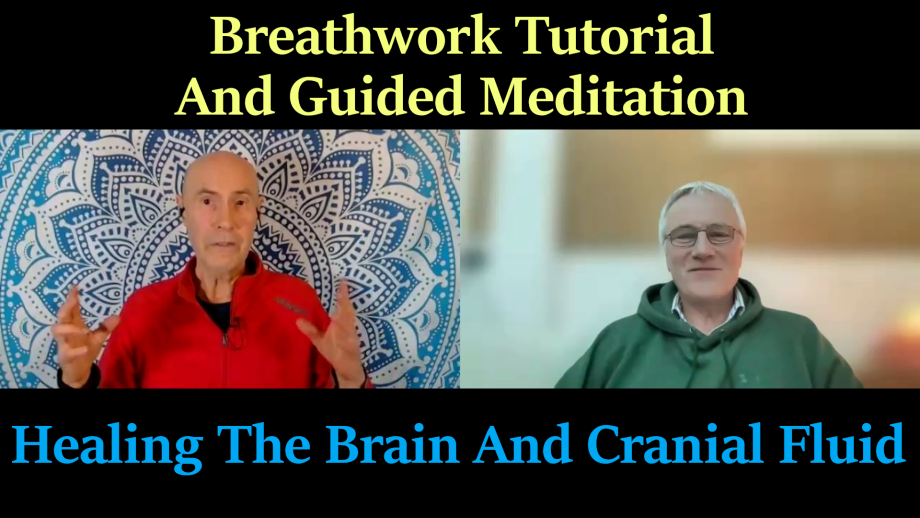 Breathwork Tutorial
And Guided Meditation

Healing The Brain And Cranial Fluid